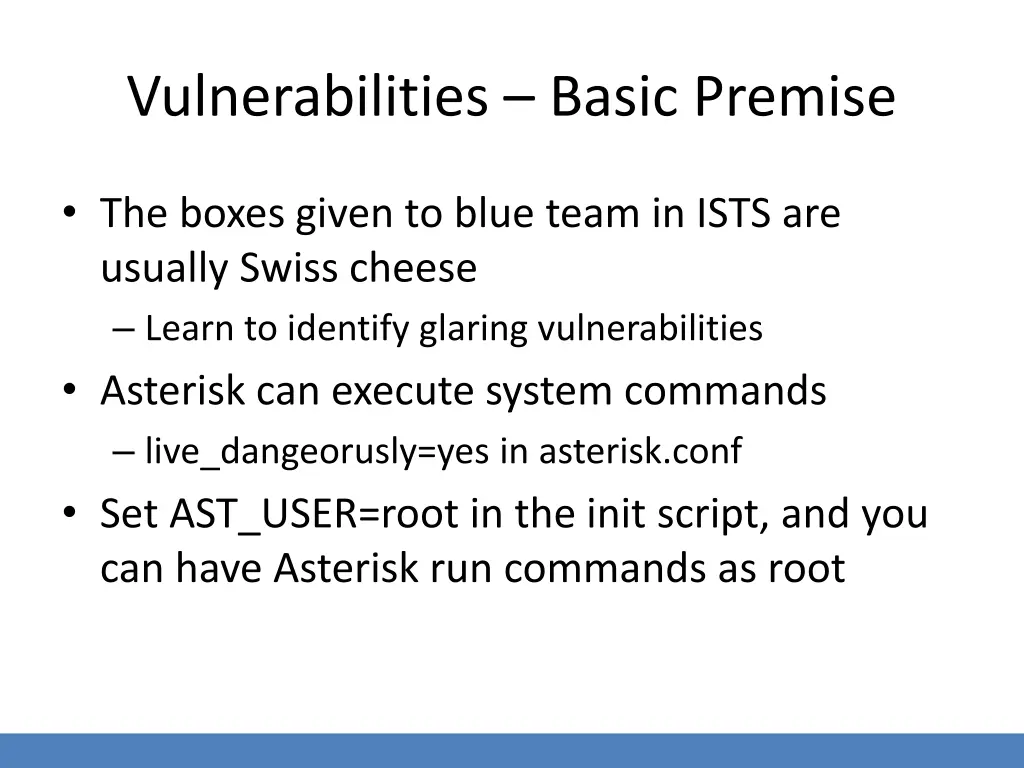 Vulnerabilities – Basic Premise

• The boxes given to blue team in ISTS are usually Swiss cheese
– Learn to identify glaring vulnerabilities
• Asterisk can execute system commands
– live_dangeorusly=yes in asterisk.conf
• Set AST_USER=root in the init script, and you can have Asterisk run commands as root